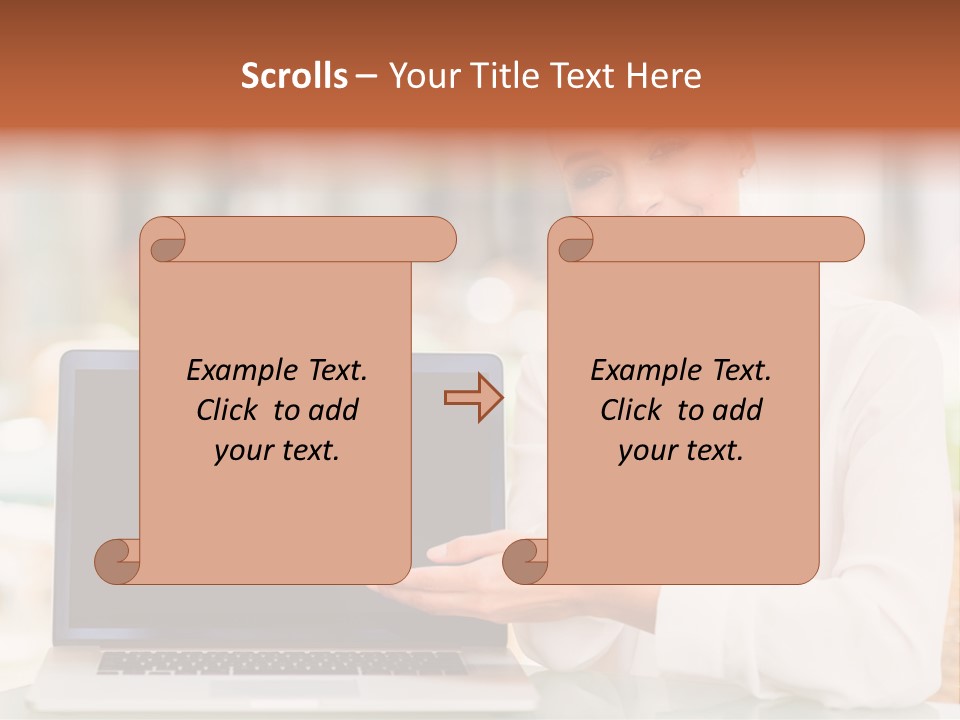 Scrolls – Your Title Text Here

Example Text. Click to add your text.

Example Text. Click to add your text.